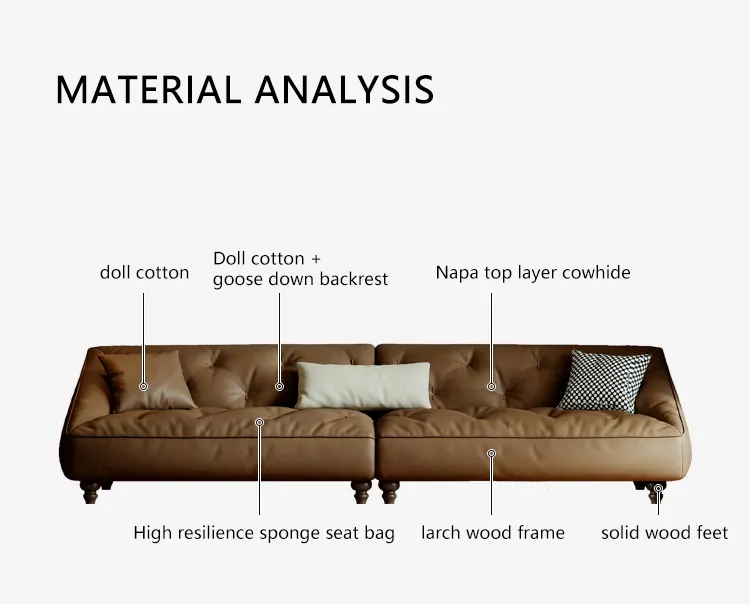 MATERIAL ANALYSIS

doll cotton

Doll cotton + goose down backrest

Napa top layer cowhide

High resilience sponge seat bag

larch wood frame

solid wood feet